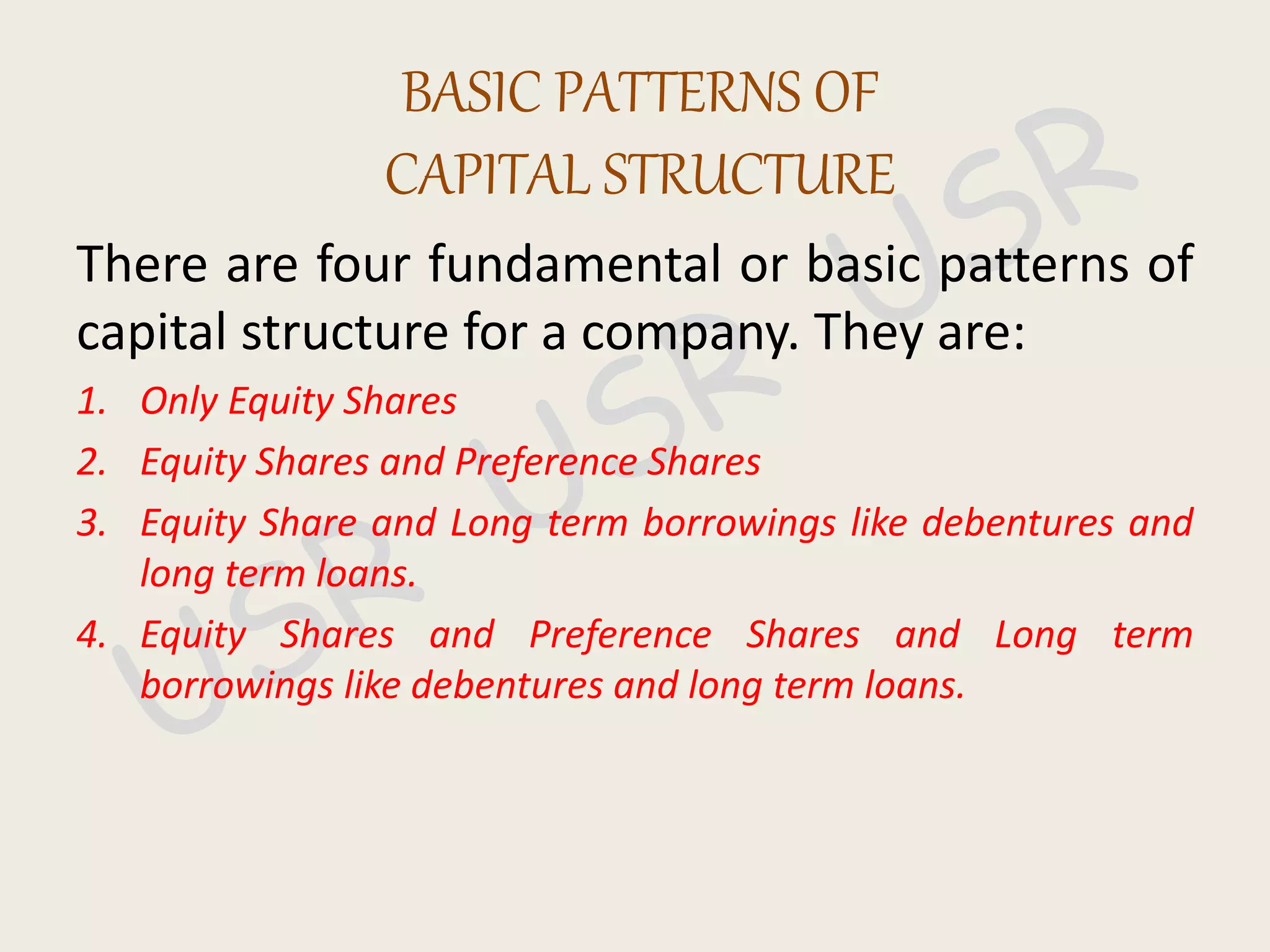 BASIC PATTERNS OF CAPITAL STRUCTURE

There are four fundamental or basic patterns of capital structure for a company. They are:

1. Only Equity Shares
2. Equity Shares and Preference Shares
3. Equity Share and Long term borrowings like debentures and long term loans.
4. Equity Shares and Preference Shares and Long term borrowings like debentures and long term loans.

USR USR USR